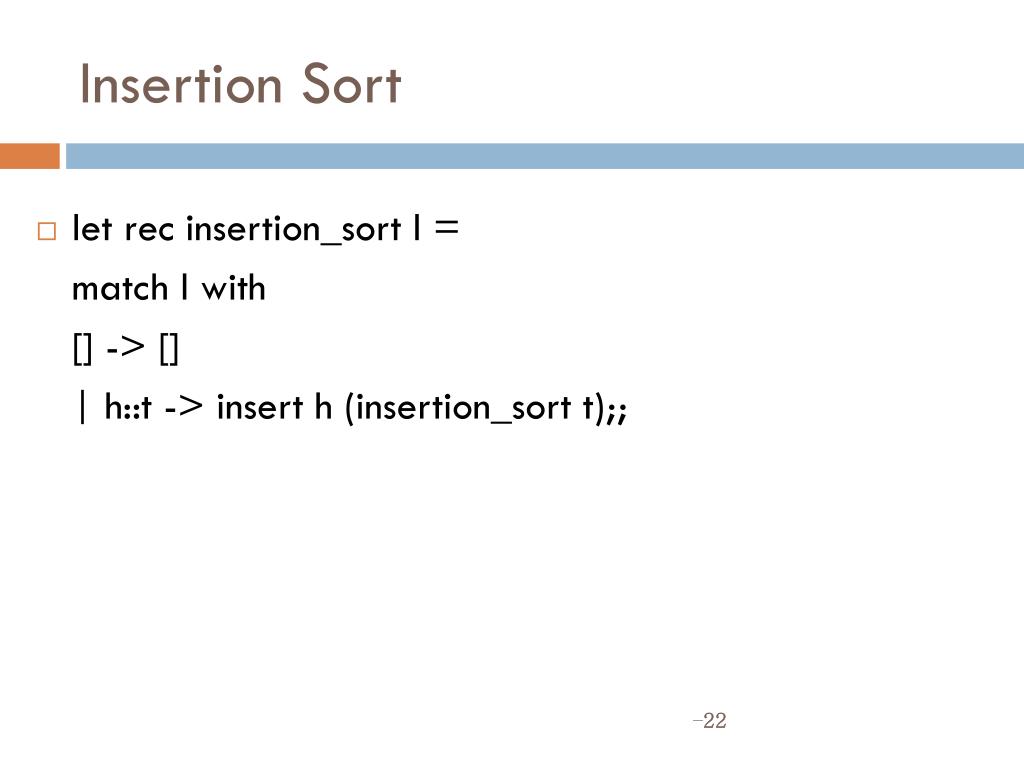 Insertion Sort

let rec insertion_sort l =
match l with
[] -> []
| h::t -> insert h (insertion_sort t);;

–22